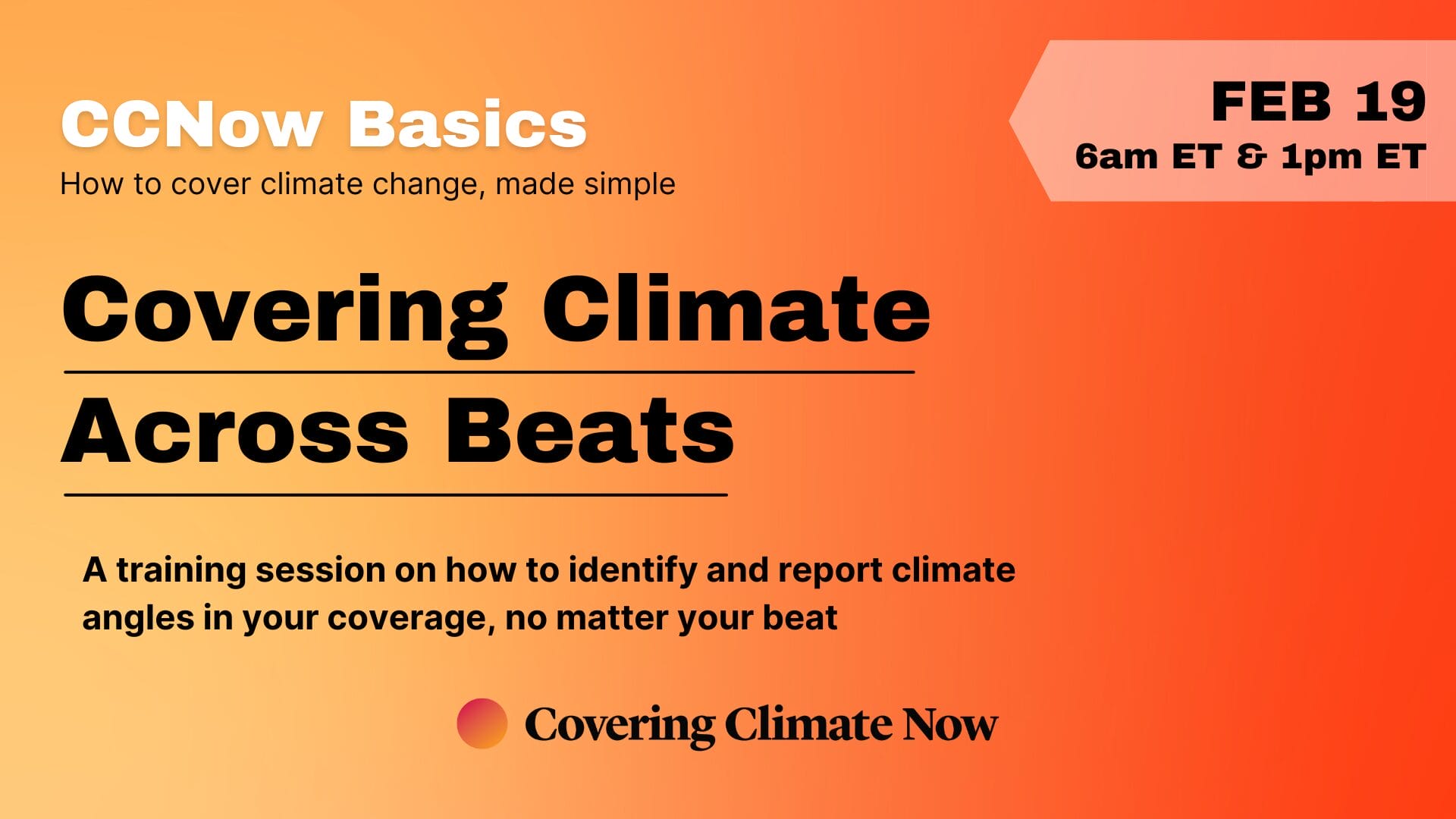 CCNow Basics
How to cover climate change, made simple

FEB 19
6am ET & 1pm ET

Covering Climate Across Beats

A training session on how to identify and report climate angles in your coverage, no matter your beat

Covering Climate Now